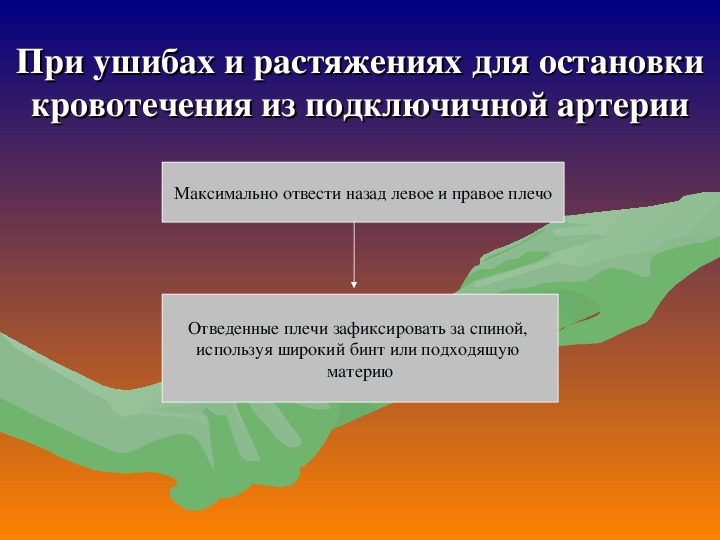 При ушибах и растяжениях для остановки кровотечения из подключичной артерии

Максимально отвести назад левое и правое плечо

Отведенные плечи зафиксировать за спиной, используя широкий бинт или подходящую материю